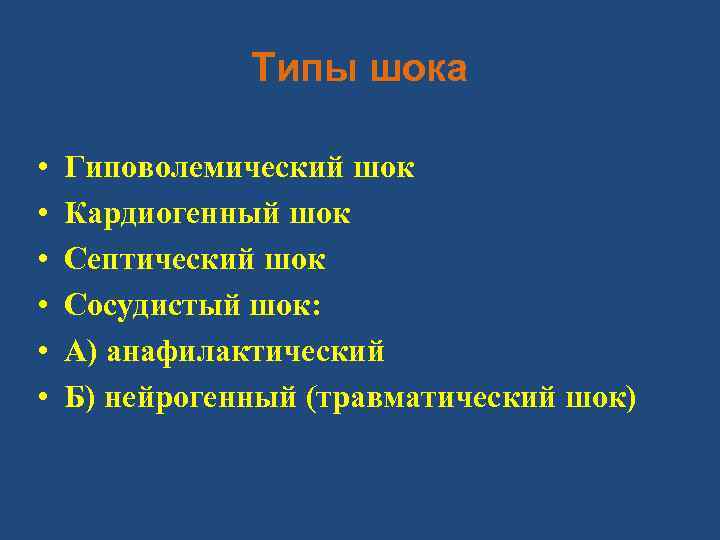 Типы шока

• Гиповолемический шок
• Кардиогенный шок
• Септический шок
• Сосудистый шок:
• А) анафилактический
• Б) нейрогенный (травматический шок)